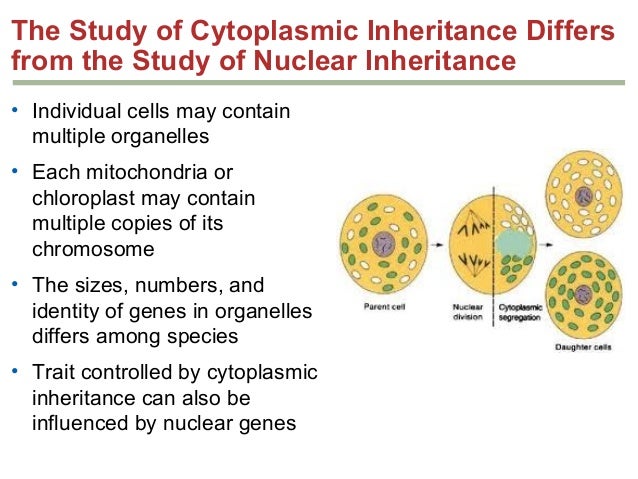 The Study of Cytoplasmic Inheritance Differs from the Study of Nuclear Inheritance

• Individual cells may contain multiple organelles

• Each mitochondria or chloroplast may contain multiple copies of its chromosome

• The sizes, numbers, and identity of genes in organelles differs among species

• Trait controlled by cytoplasmic inheritance can also be influenced by nuclear genes

Parent cell

Nuclear division

Cytoplasmic segregation

Daughter cells